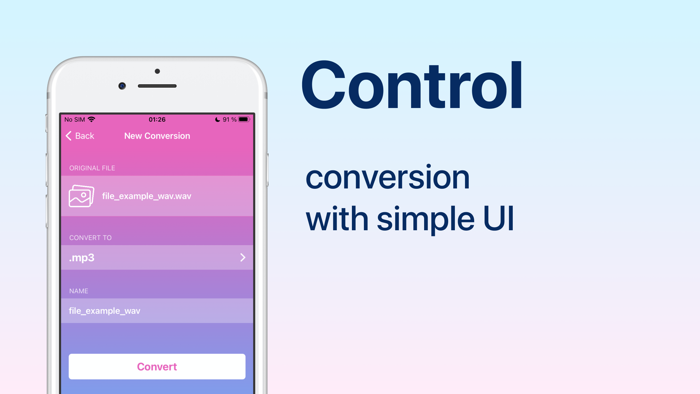 No SIM
01:26
91 %

Back
New Conversion

ORIGINAL FILE
file_example_wav.wav

CONVERT TO
.mp3

NAME
file_example_wav

Convert

Control

conversion with simple UI